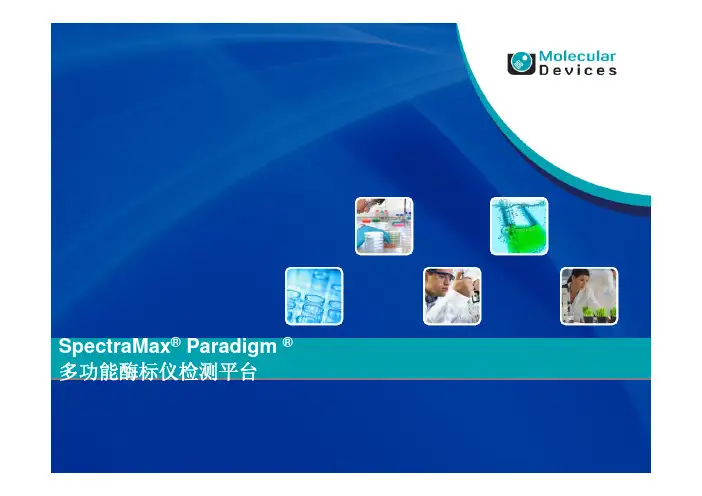 Molecular Devices

SpectraMax® Paradigm ®
多功能酶标仪检测平台